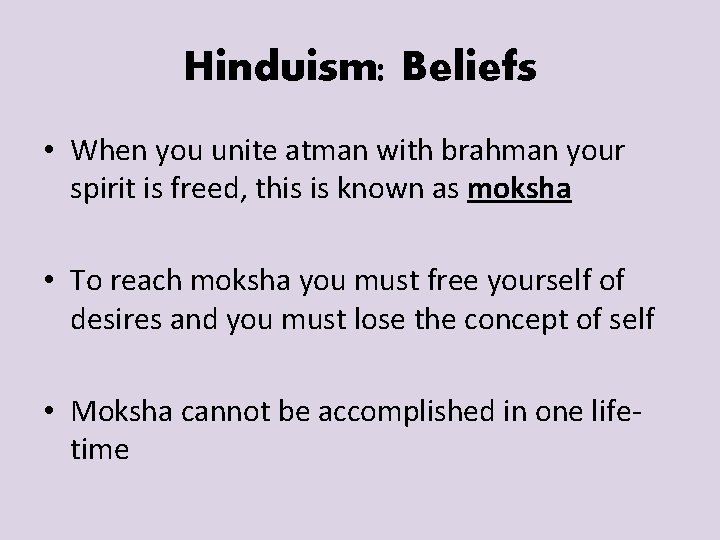 Hinduism: Beliefs

• When you unite atman with brahman your spirit is freed, this is known as moksha

• To reach moksha you must free yourself of desires and you must lose the concept of self

• Moksha cannot be accomplished in one life-time